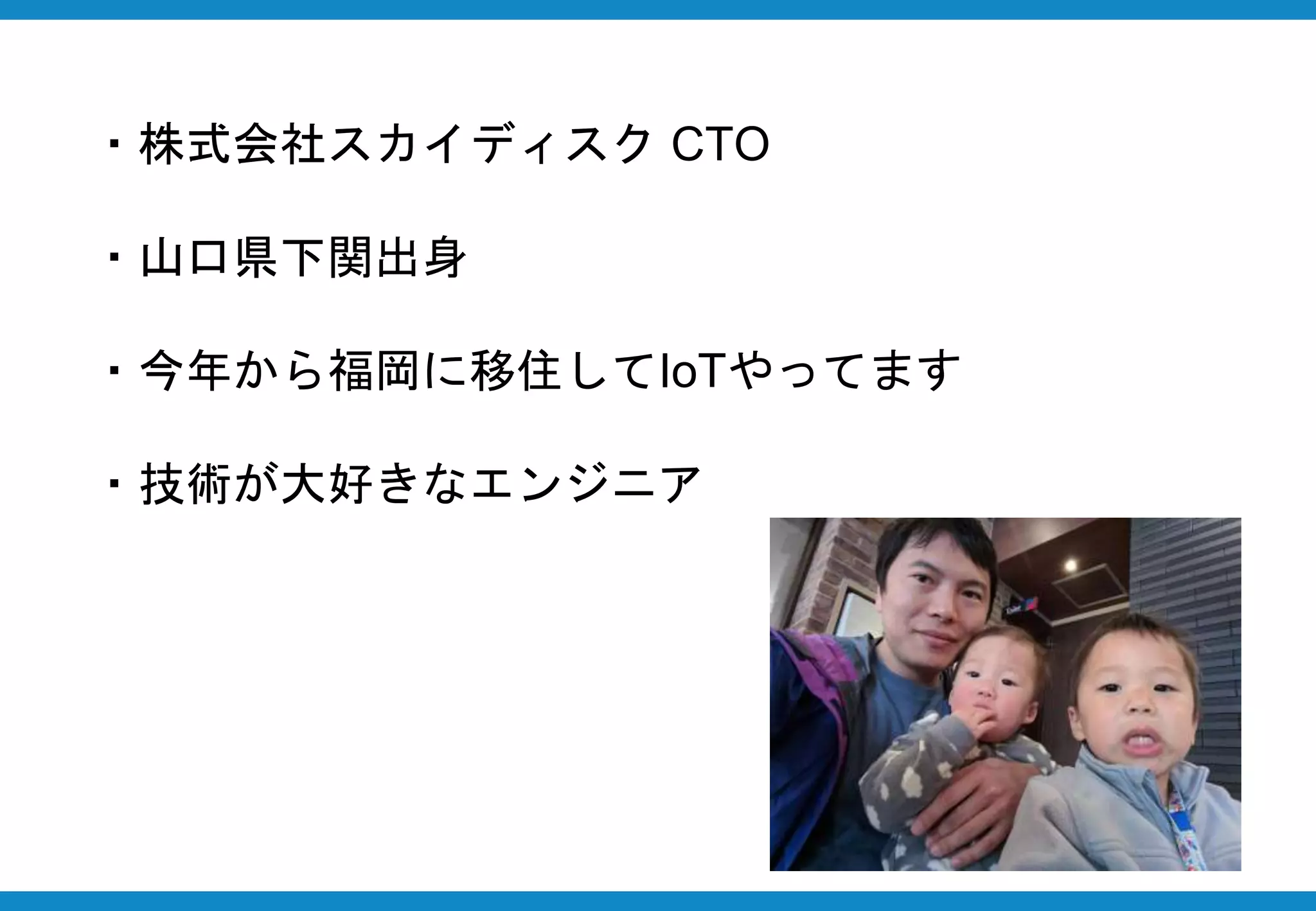 ・株式会社スカイディスク CTO

・山口県下関出身

・今年から福岡に移住してIoTやってます

・技術が大好きなエンジニア